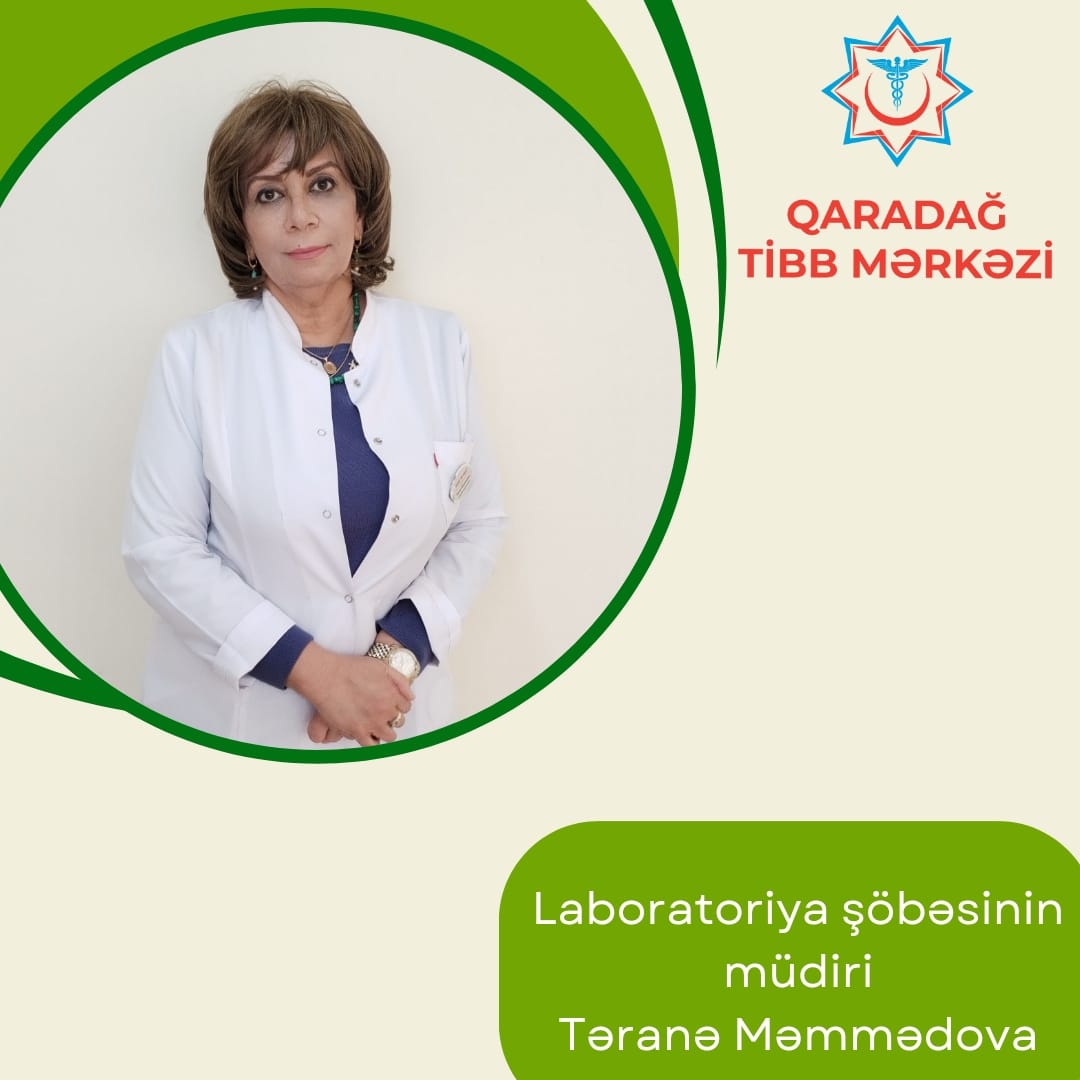 QARADAĞ
TİBB MƏRKƏZİ

Laboratoriya şöbəsinin müdiri
Təranə Məmmədova